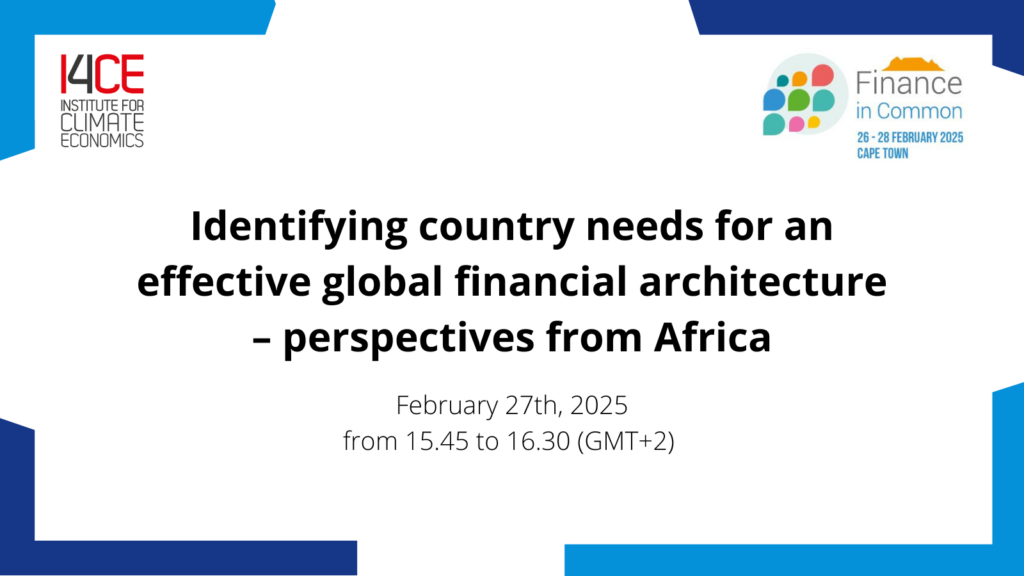 I4CE
INSTITUTE FOR CLIMATE ECONOMICS

Finance in Common
26 - 28 FEBRUARY 2025
CAPE TOWN

Identifying country needs for an effective global financial architecture – perspectives from Africa

February 27th, 2025
from 15.45 to 16.30 (GMT+2)